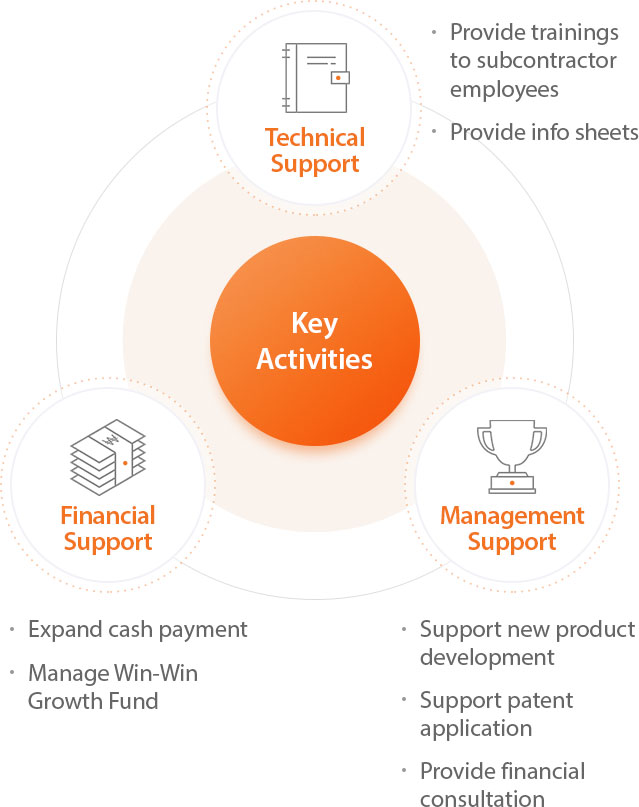 Technical Support

· Provide trainings to subcontractor employees

· Provide info sheets

Key Activities

₩

Financial Support

Management Support

· Expand cash payment

· Manage Win-Win Growth Fund

· Support new product development

· Support patent application

· Provide financial consultation